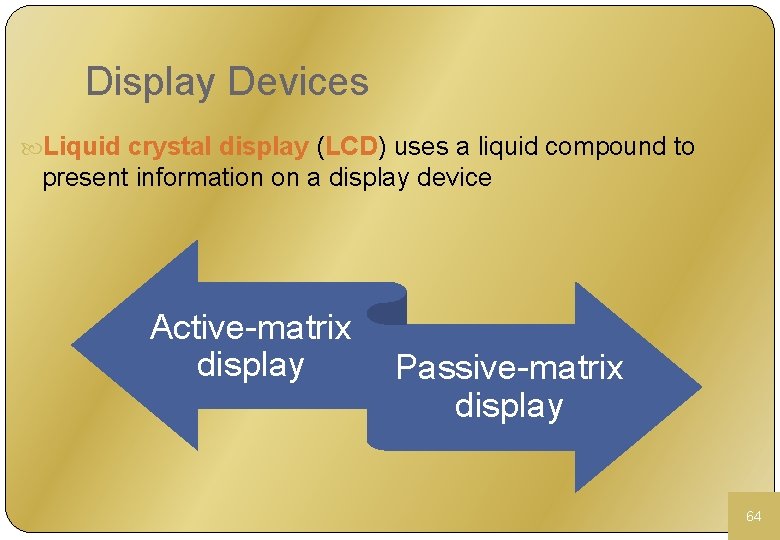 Display Devices

Liquid crystal display (LCD) uses a liquid compound to present information on a display device

Active-matrix display

Passive-matrix display

64